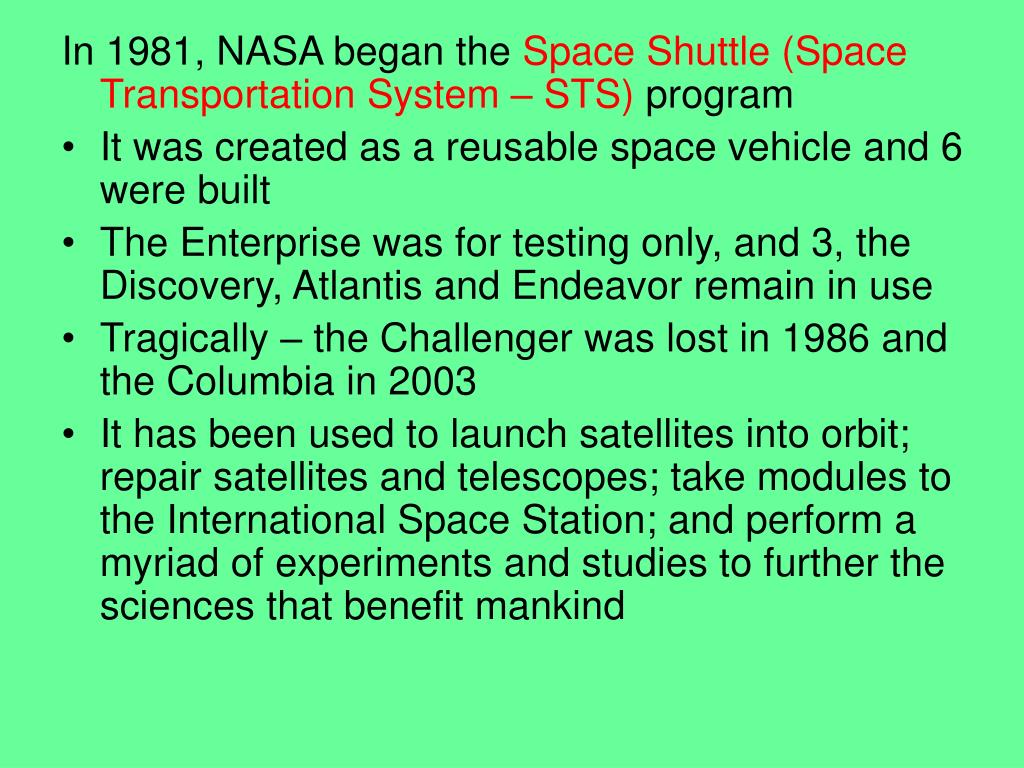 In 1981, NASA began the Space Shuttle (Space Transportation System – STS) program

• It was created as a reusable space vehicle and 6 were built
• The Enterprise was for testing only, and 3, the Discovery, Atlantis and Endeavor remain in use
• Tragically – the Challenger was lost in 1986 and the Columbia in 2003
• It has been used to launch satellites into orbit; repair satellites and telescopes; take modules to the International Space Station; and perform a myriad of experiments and studies to further the sciences that benefit mankind